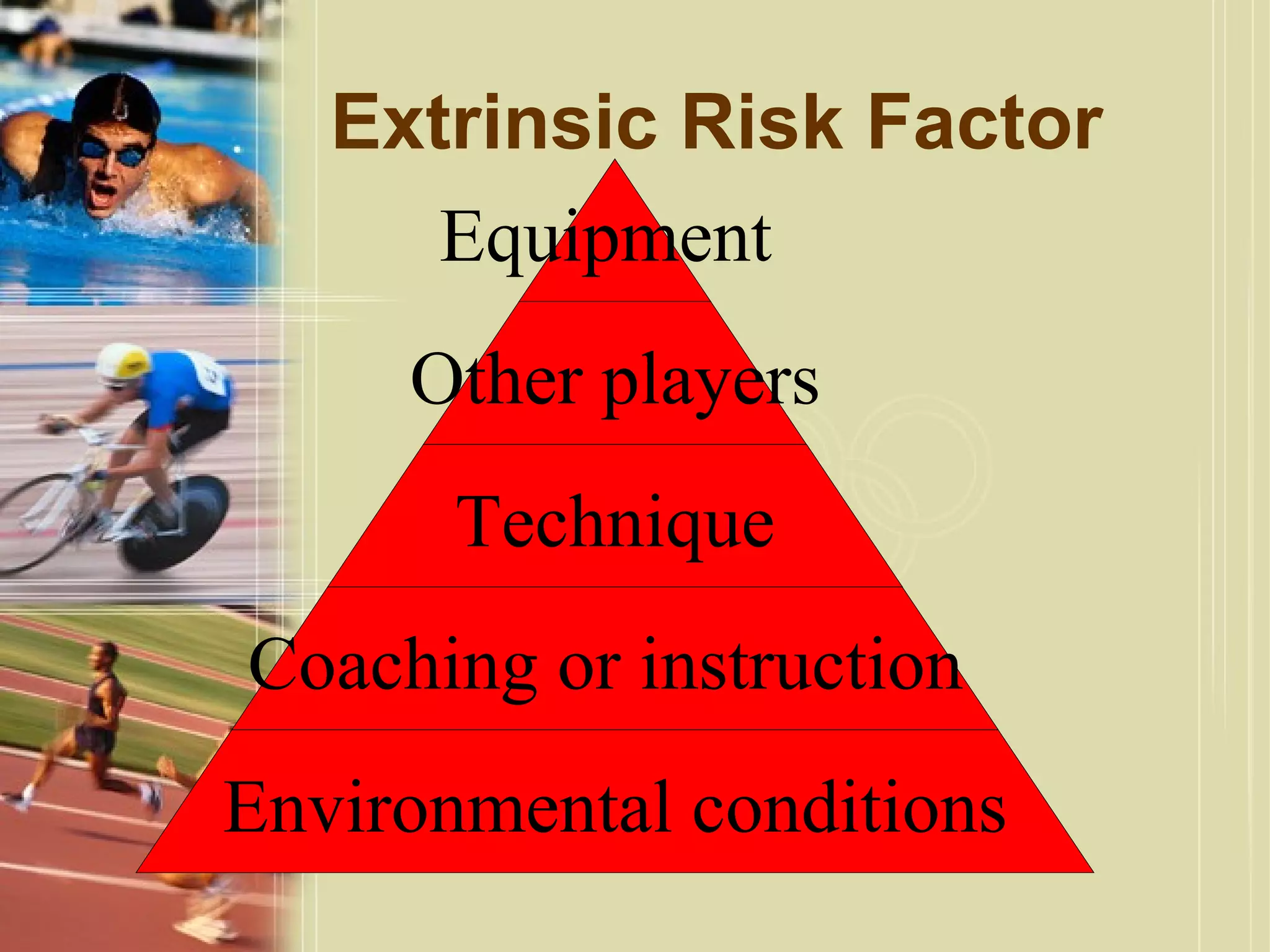 Extrinsic Risk Factor

Equipment

Other players

Technique

Coaching or instruction

Environmental conditions